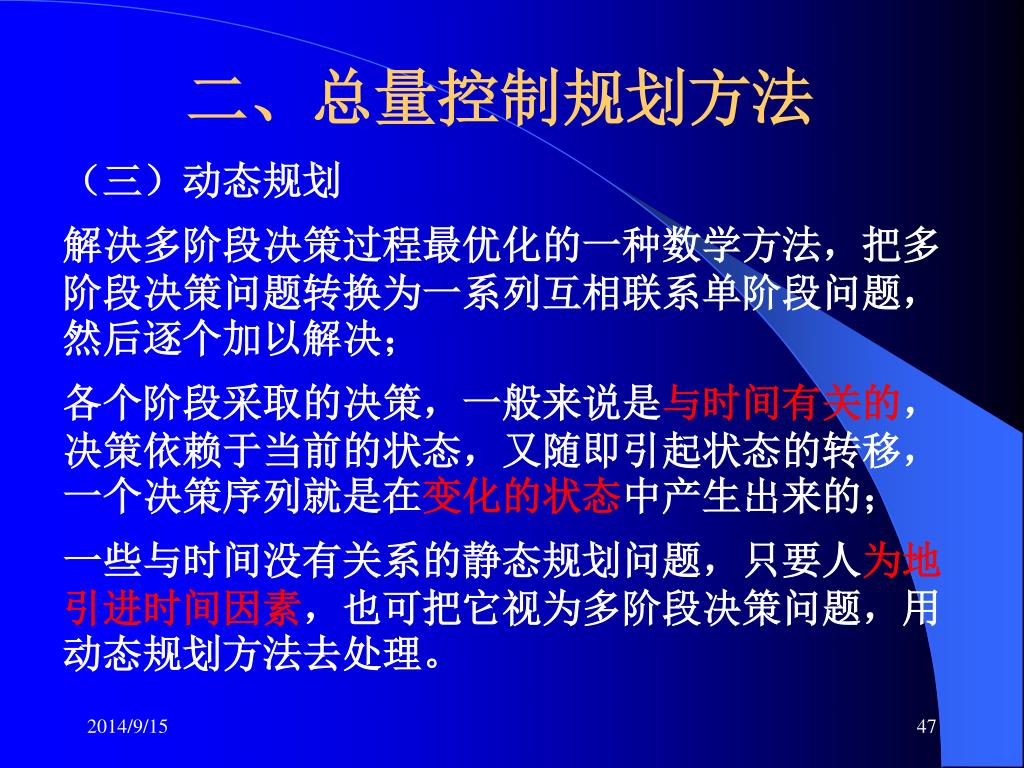 二、总量控制规划方法

（三）动态规划

解决多阶段决策过程最优化的一种数学方法，把多阶段决策问题转换为一系列互相联系单阶段问题，然后逐个加以解决；

各个阶段采取的决策，一般来说是与时间有关的，决策依赖于当前的状态，又随即引起状态的转移，一个决策序列就是在变化的状态中产生出来的；

一些与时间没有关系的静态规划问题，只要人为地引进时间因素，也可把它视为多阶段决策问题，用动态规划方法去处理。

2014/9/15

47